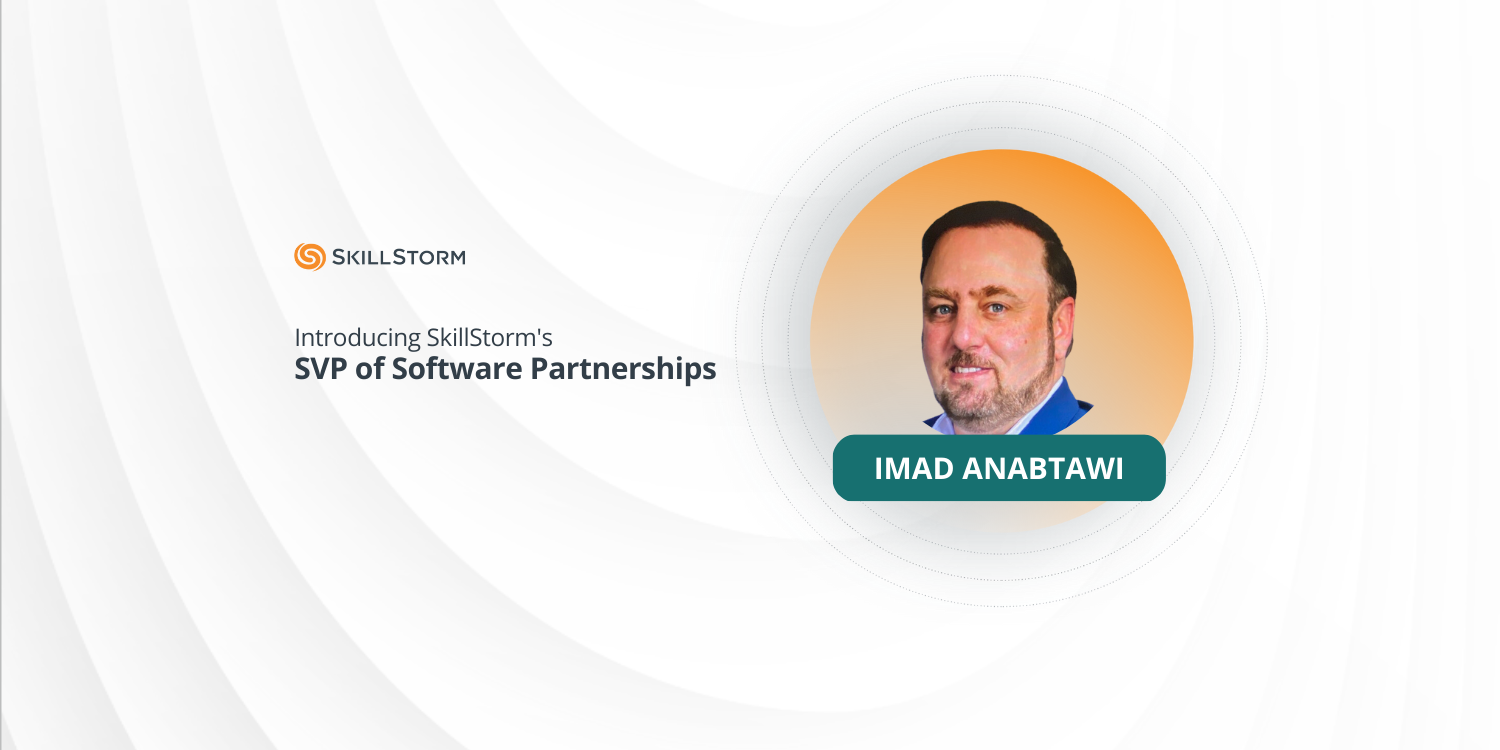 SKILLSTORM

Introducing SkillStorm's
SVP of Software Partnerships

IMAD ANABTAWI